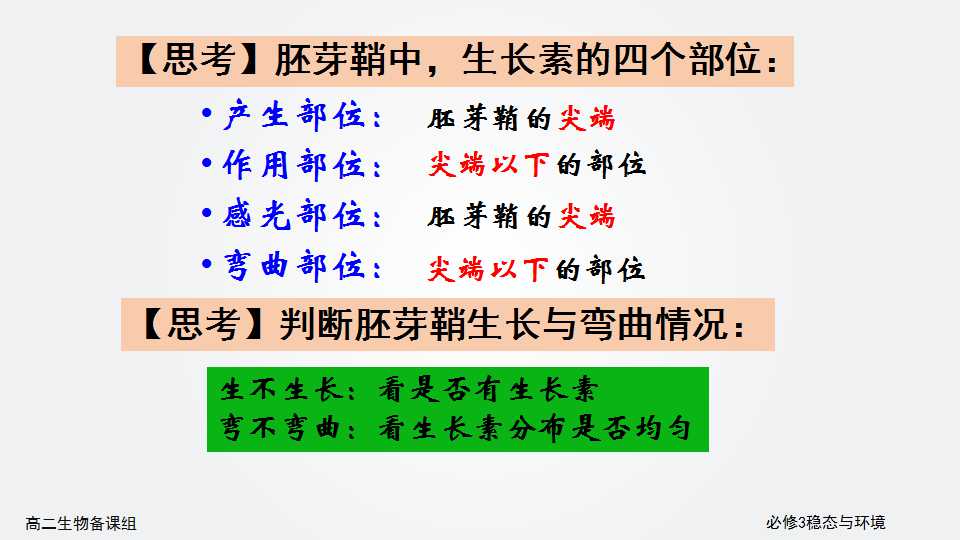 【思考】胚芽鞘中，生长素的四个部位：

• 产生部位： 胚芽鞘的尖端
• 作用部位： 尖端以下的部位
• 感光部位： 胚芽鞘的尖端
• 弯曲部位： 尖端以下的部位

【思考】判断胚芽鞘生长与弯曲情况：

生不生长：看是否有生长素
弯不弯曲：看生长素分布是否均匀

高二生物备课组

必修3稳态与环境